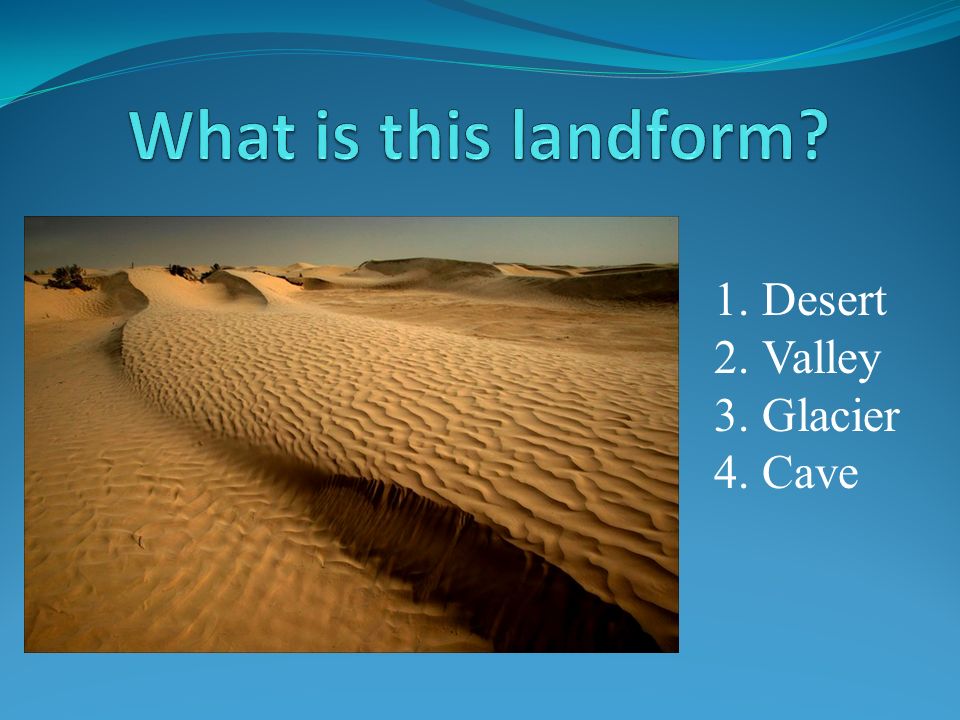 What is this landform?

1. Desert
2. Valley
3. Glacier
4. Cave